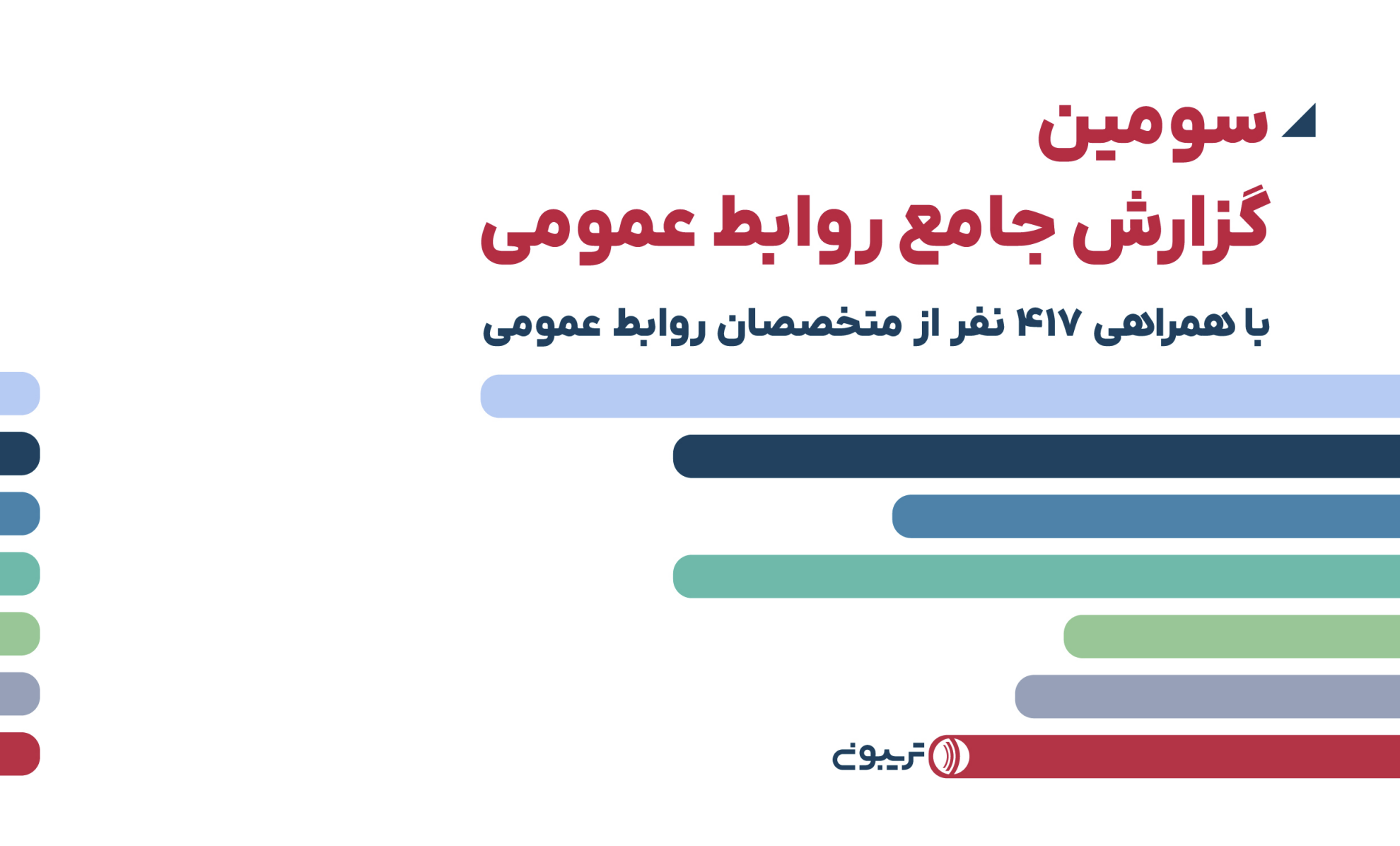 سومین
گزارش جامع روابط عمومی

با همراهی ۴۱۷ نفر از متخصصان روابط عمومی

تریبون